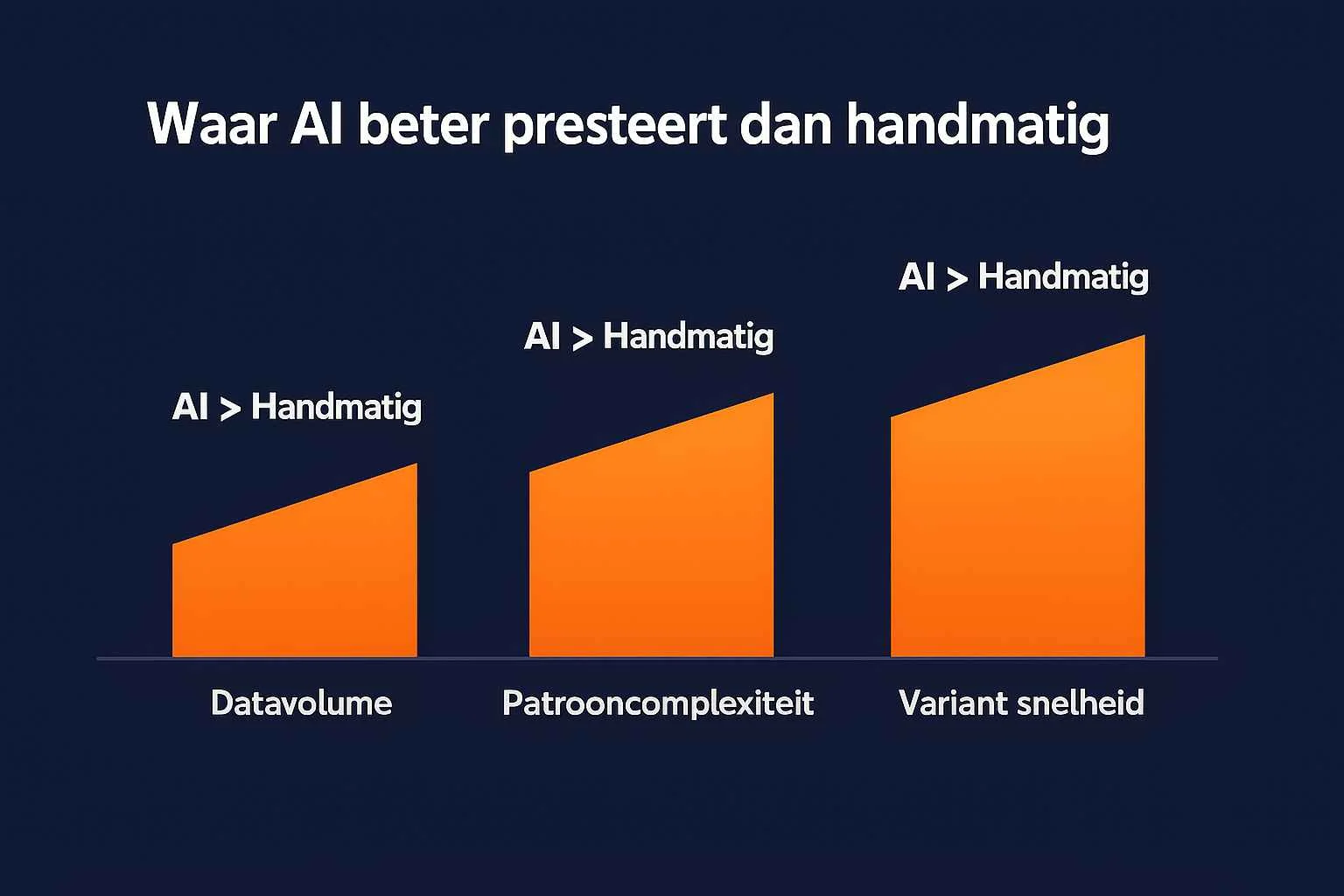 Waar AI beter presteert dan handmatig

AI > Handmatig

AI > Handmatig

AI > Handmatig

Datavolume

Patrooncomplexiteit

Variant snelheid